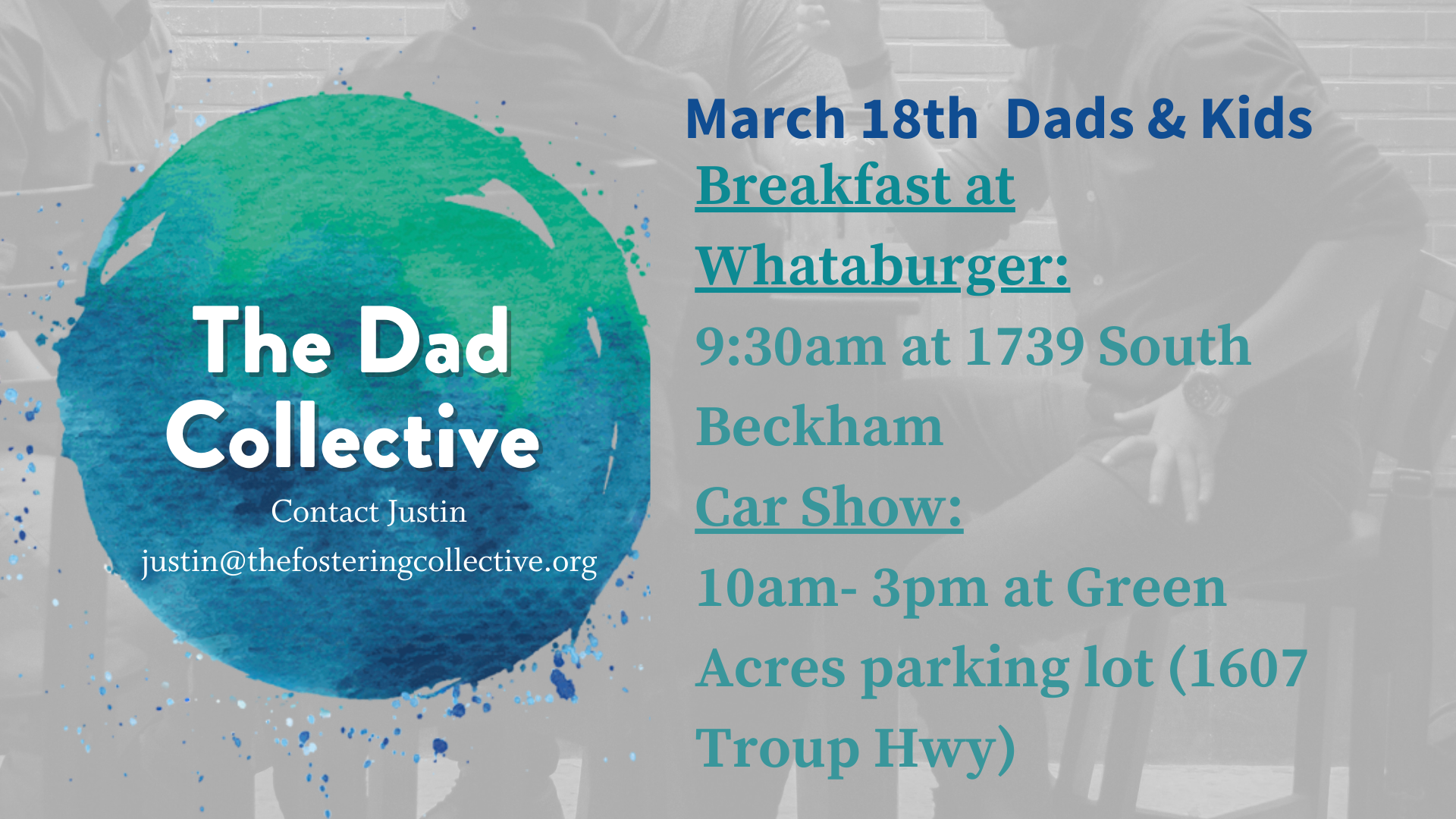 The Dad Collective

Contact Justin
justin@thefosteringcollective.org

March 18th Dads & Kids

Breakfast at Whataburger:
9:30am at 1739 South Beckham

Car Show:
10am- 3pm at Green Acres parking lot (1607 Troup Hwy)